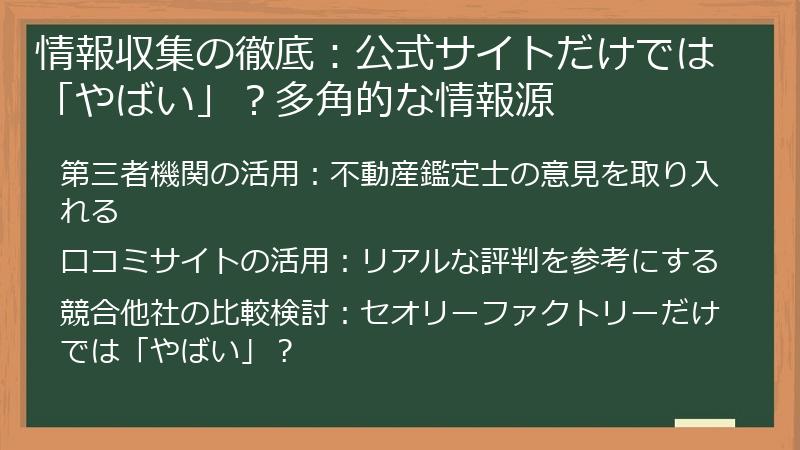 情報収集の徹底：公式サイトだけでは「やばい」？多角的な情報源

第三者機関の活用：不動産鑑定士の意見を取り入れる

口コミサイトの活用：リアルな評判を参考にする

競合他社の比較検討：セオリーファクトリーだけでは「やばい」？